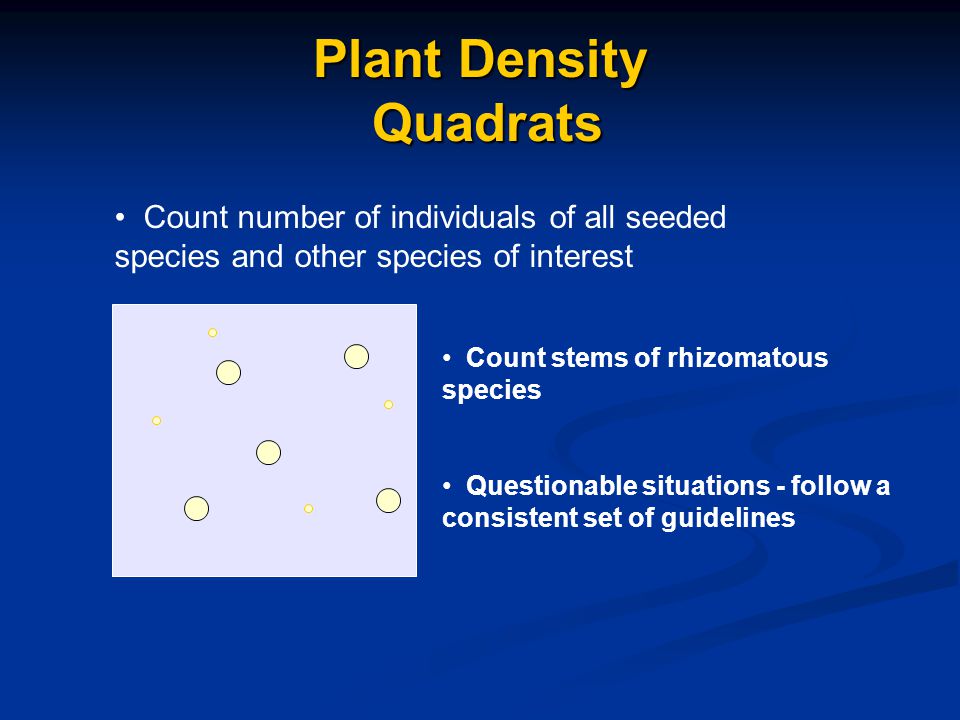 Plant Density
Quadrats

• Count number of individuals of all seeded species and other species of interest

• Count stems of rhizomatous species

• Questionable situations - follow a consistent set of guidelines